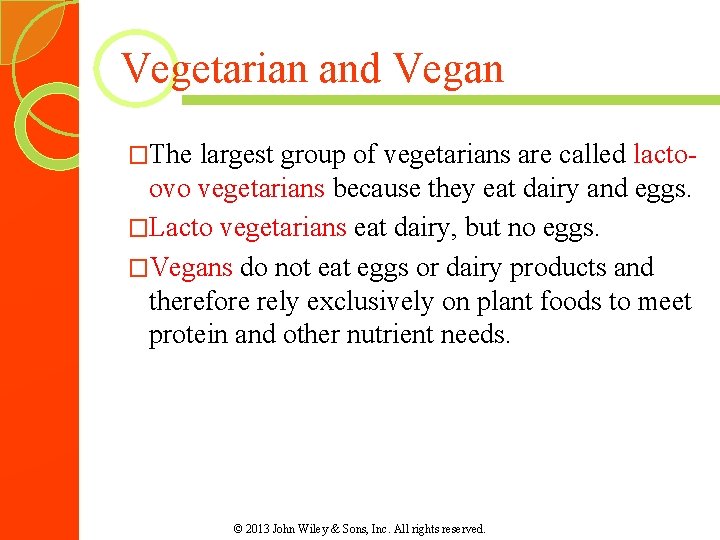 Vegetarian and Vegan

□The largest group of vegetarians are called lacto-ovo vegetarians because they eat dairy and eggs.

□Lacto vegetarians eat dairy, but no eggs.

□Vegans do not eat eggs or dairy products and therefore rely exclusively on plant foods to meet protein and other nutrient needs.

© 2013 John Wiley & Sons, Inc. All rights reserved.